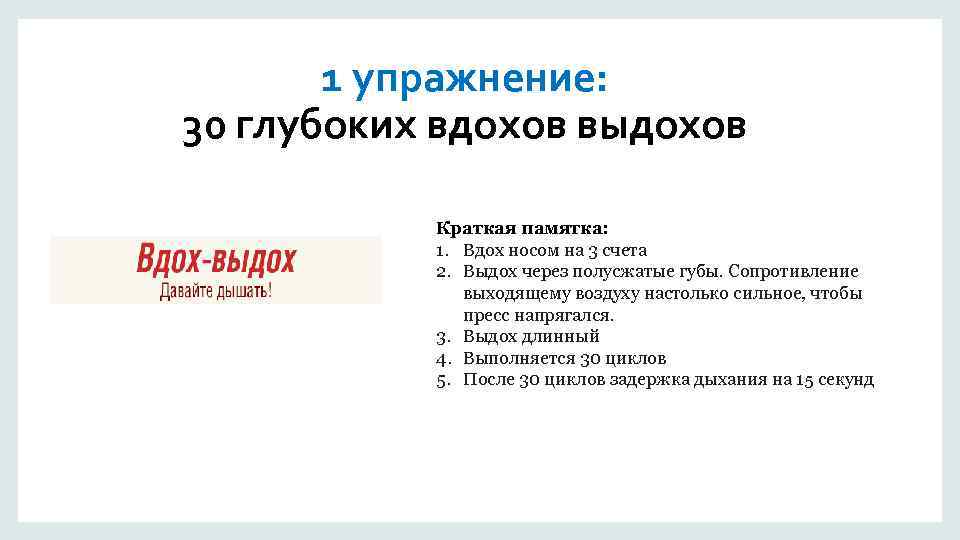 1 упражнение:
30 глубоких вдохов выдохов

Вдох-выдох
Давайте дышать!

Краткая памятка:
1. Вдох носом на 3 счета
2. Выдох через полусжатые губы. Сопротивление выходящему воздуху настолько сильное, чтобы пресс напрягался.
3. Выдох длинный
4. Выполняется 30 циклов
5. После 30 циклов задержка дыхания на 15 секунд